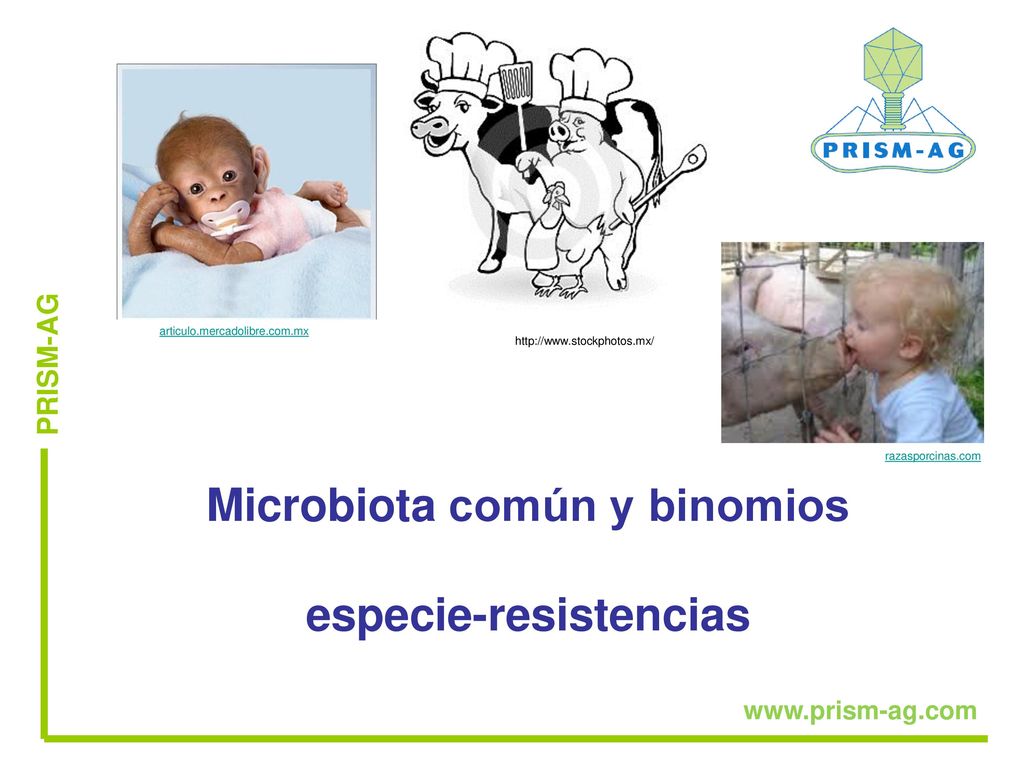 PRISM-AG

articulo.mercadolibre.com.mx

http://www.stockphotos.mx/

PRISM-AG

razasporcinas.com

Microbiota común y binomios

especie-resistencias

www.prism-ag.com